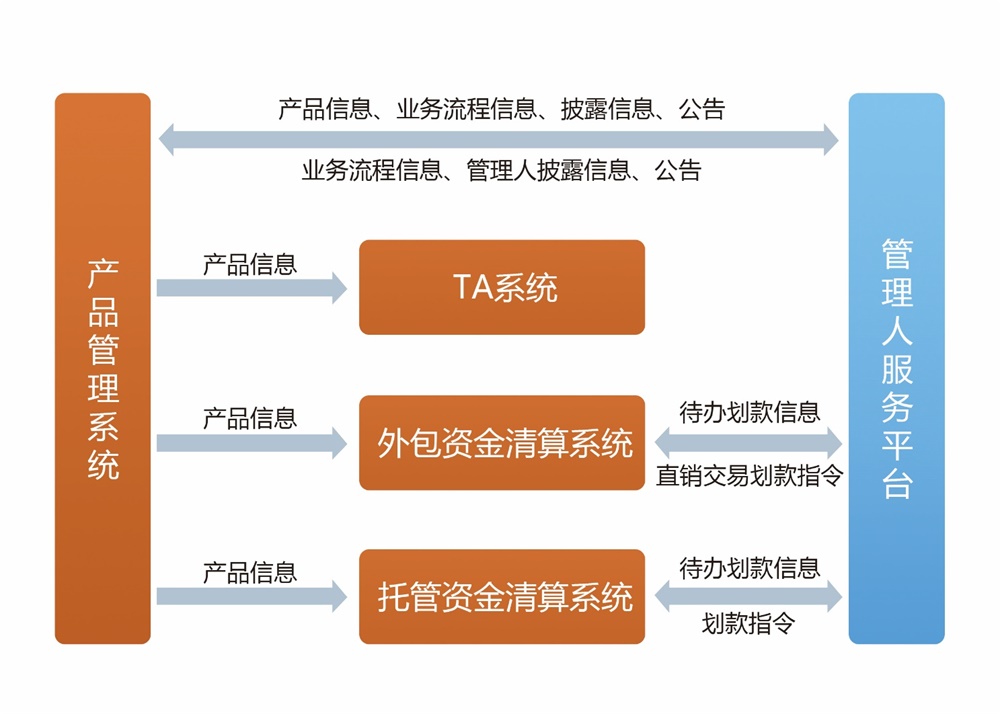 产品管理系统

产品信息、业务流程信息、披露信息、公告

业务流程信息、管理人披露信息、公告

管理人服务平台

产品信息

TA系统

产品信息

外包资金清算系统

待办划款信息

直销交易划款指令

产品信息

托管资金清算系统

待办划款信息

划款指令